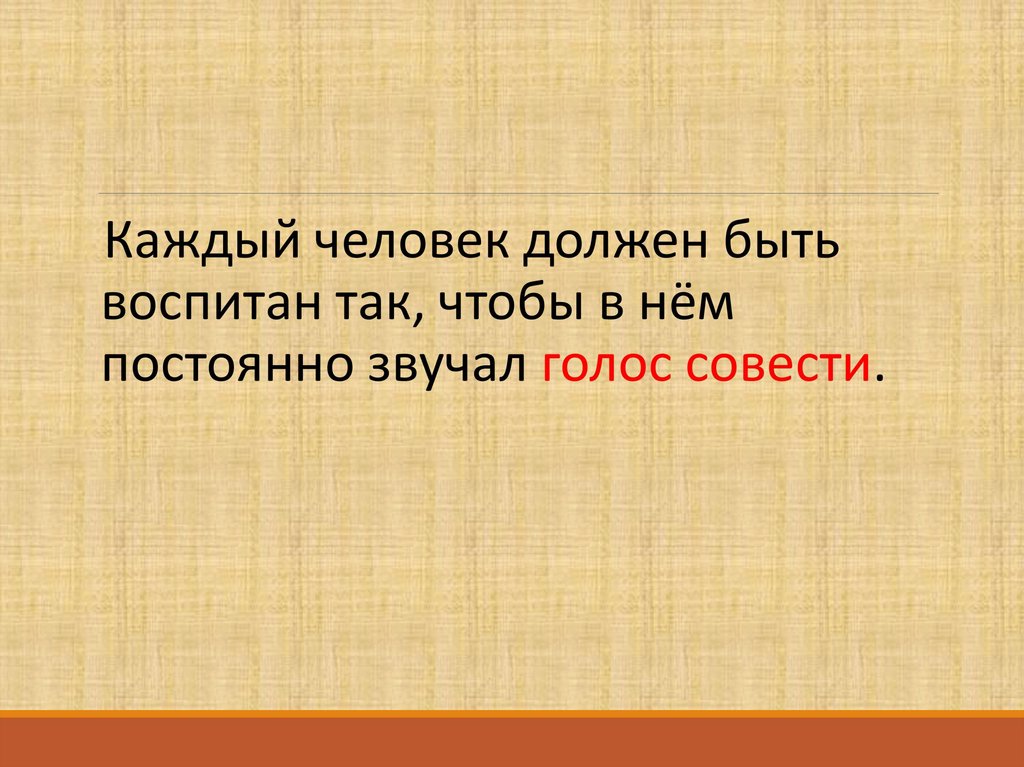 Каждый человек должен быть воспитан так, чтобы в нём постоянно звучал голос совести.